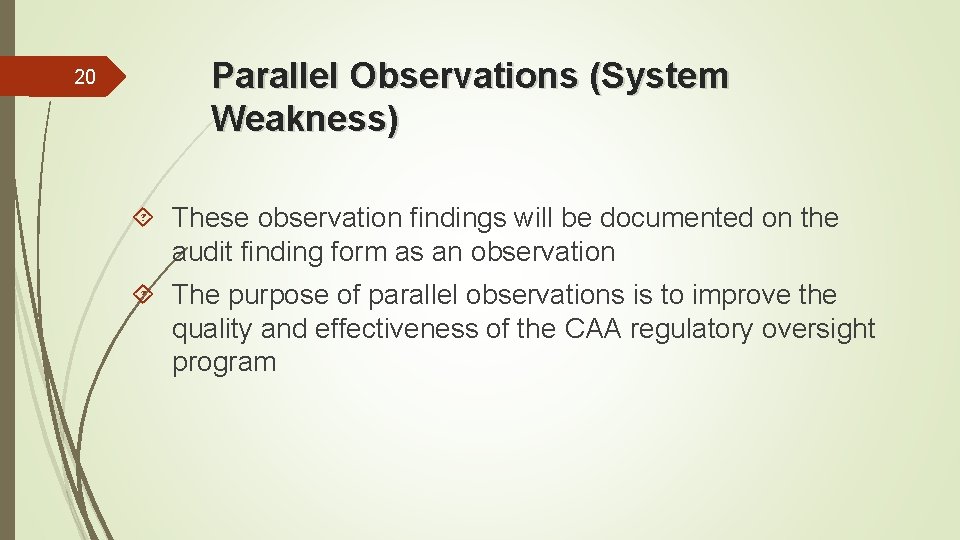 20

Parallel Observations (System Weakness)

These observation findings will be documented on the audit finding form as an observation

The purpose of parallel observations is to improve the quality and effectiveness of the CAA regulatory oversight program